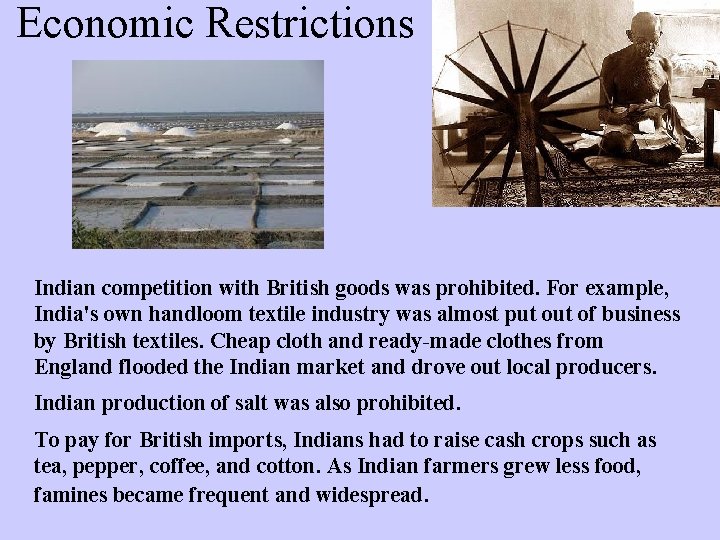 Economic Restrictions

Indian competition with British goods was prohibited. For example, India's own handloom textile industry was almost put out of business by British textiles. Cheap cloth and ready-made clothes from England flooded the Indian market and drove out local producers.

Indian production of salt was also prohibited.

To pay for British imports, Indians had to raise cash crops such as tea, pepper, coffee, and cotton. As Indian farmers grew less food, famines became frequent and widespread.